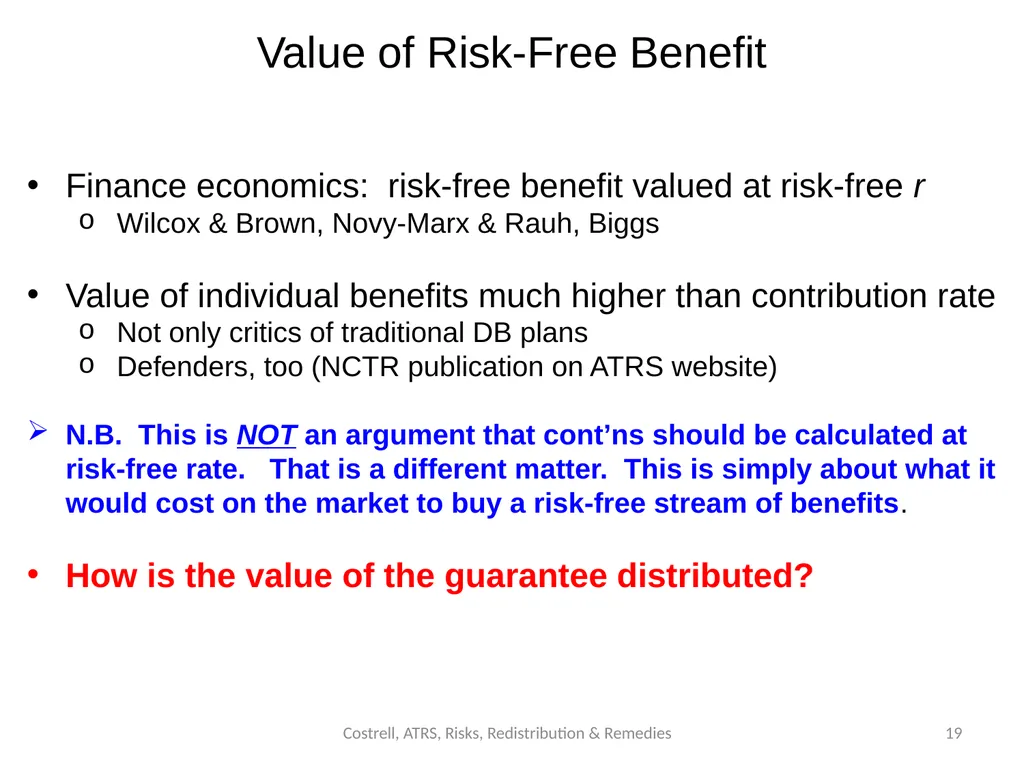 Value of Risk-Free Benefit

• Finance economics: risk-free benefit valued at risk-free r
o Wilcox & Brown, Novy-Marx & Rauh, Biggs

• Value of individual benefits much higher than contribution rate
o Not only critics of traditional DB plans
o Defenders, too (NCTR publication on ATRS website)

➢ N.B. This is NOT an argument that cont'ns should be calculated at risk-free rate. That is a different matter. This is simply about what it would cost on the market to buy a risk-free stream of benefits.

• How is the value of the guarantee distributed?

Costrell, ATRS, Risks, Redistribution & Remedies

19